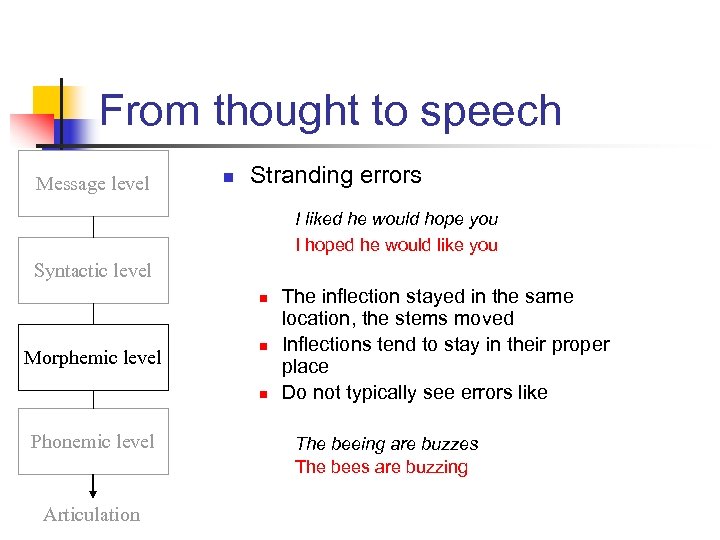 From thought to speech

Message level

Syntactic level

Morphemic level

Phonemic level

Articulation

Stranding errors

I liked he would hope you

I hoped he would like you

The inflection stayed in the same location, the stems moved

Inflections tend to stay in their proper place

Do not typically see errors like

The beeing are buzzes

The bees are buzzing